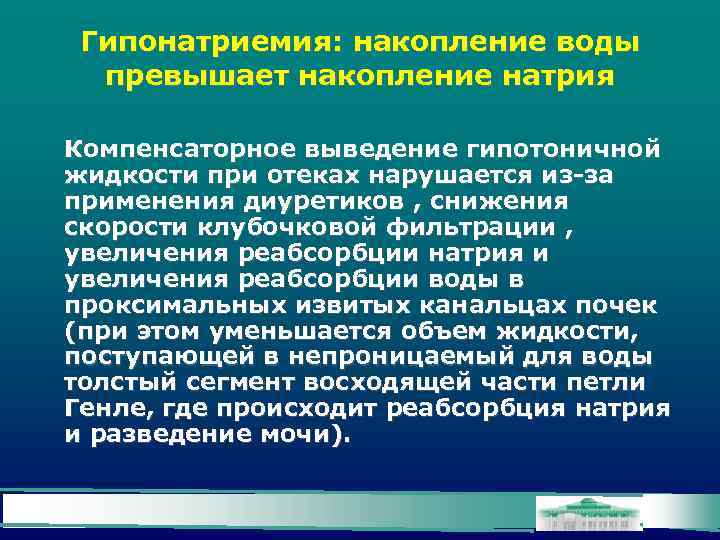 Гипонатриемия: накопление воды превышает накопление натрия

Компенсаторное выведение гипотоничной жидкости при отеках нарушается из-за применения диуретиков , снижения скорости клубочковой фильтрации , увеличения реабсорбции натрия и увеличения реабсорбции воды в проксимальных извитых канальцах почек (при этом уменьшается объем жидкости, поступающей в непроницаемый для воды толстый сегмент восходящей части петли Генле, где происходит реабсорбция натрия и разведение мочи).